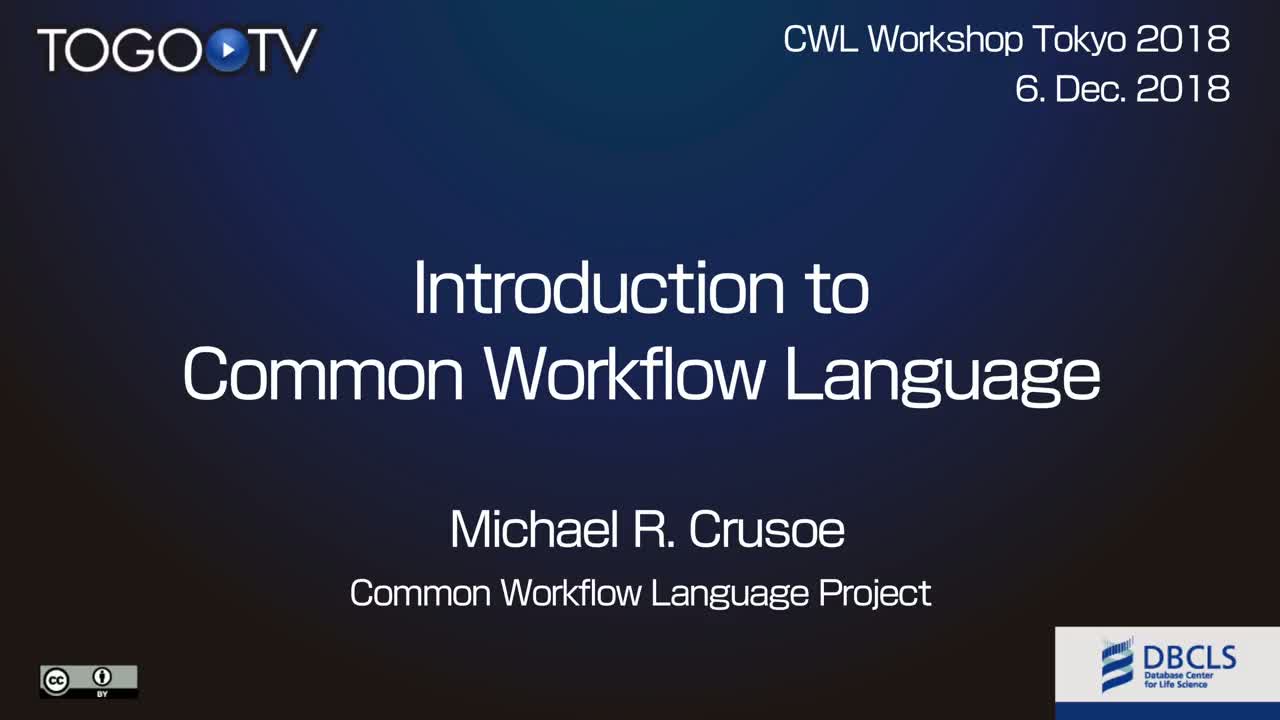 TOGO TV

CWL Workshop Tokyo 2018
6. Dec. 2018

Introduction to
Common Workflow Language

Michael R. Crusoe
Common Workflow Language Project

cc BY

DBCLS
Database Center for Life Science